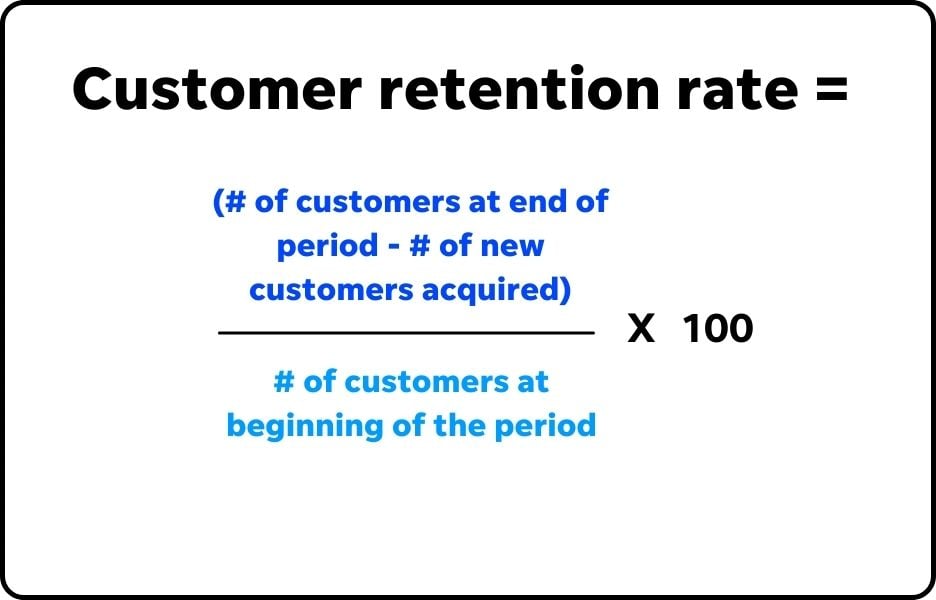 Customer retention rate =

$\frac{\text{(\# of customers at end of period - \# of new customers acquired)}}{\text{\# of customers at beginning of the period}}$ X 100